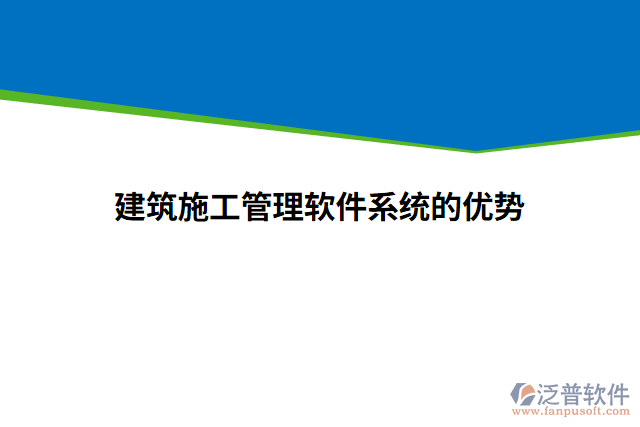 建筑施工管理软件系统的优势

泛普软件
www.fanpusoft.com